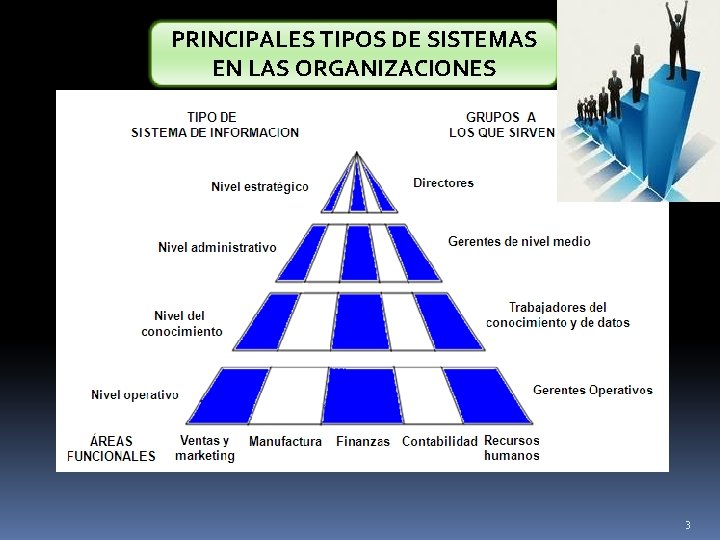 PRINCIPALES TIPOS DE SISTEMAS EN LAS ORGANIZACIONES

TIPO DE SISTEMA DE INFORMACION

GRUPOS A LOS QUE SIRVEN

Nivel estratégico

Directores

Nivel administrativo

Gerentes de nivel medio

Nivel del conocimiento

Trabajadores del conocimiento y de datos

Nivel operativo

Gerentes Operativos

ÁREAS FUNCIONALES

Ventas y marketing

Manufactura

Finanzas

Contabilidad

Recursos humanos

3